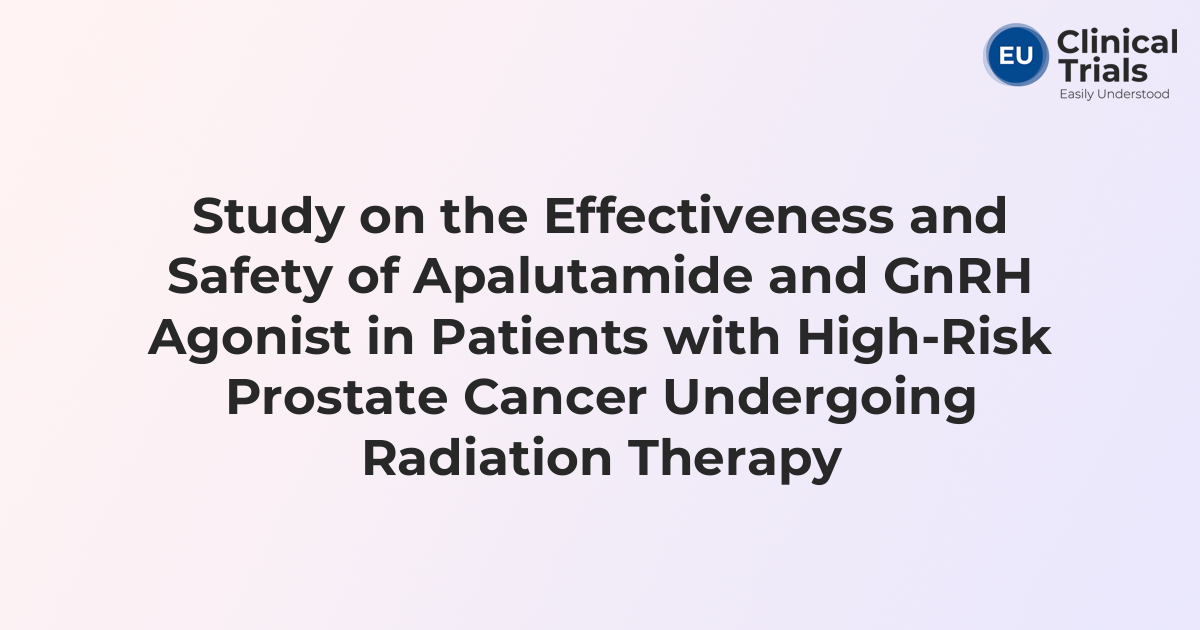 EU Clinical Trials
Easily Understood

Study on the Effectiveness and Safety of Apalutamide and GnRH Agonist in Patients with High-Risk Prostate Cancer Undergoing Radiation Therapy